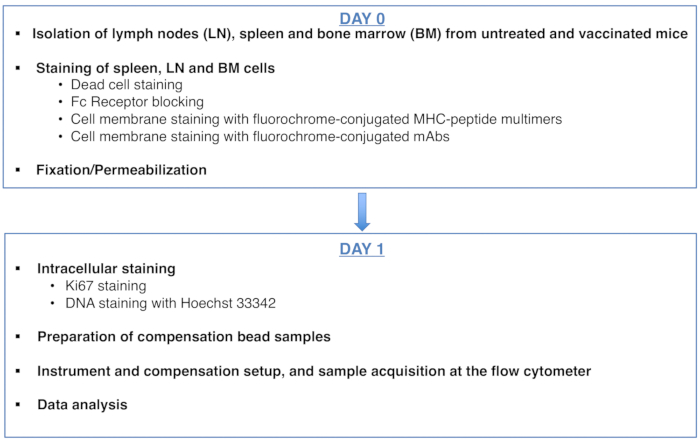 DAY 0

▪ Isolation of lymph nodes (LN), spleen and bone marrow (BM) from untreated and vaccinated mice

▪ Staining of spleen, LN and BM cells
• Dead cell staining
• Fc Receptor blocking
• Cell membrane staining with fluorochrome-conjugated MHC-peptide multimers
• Cell membrane staining with fluorochrome-conjugated mAbs

▪ Fixation/Permeabilization

DAY 1

▪ Intracellular staining
• Ki67 staining
• DNA staining with Hoechst 33342

▪ Preparation of compensation bead samples

▪ Instrument and compensation setup, and sample acquisition at the flow cytometer

▪ Data analysis